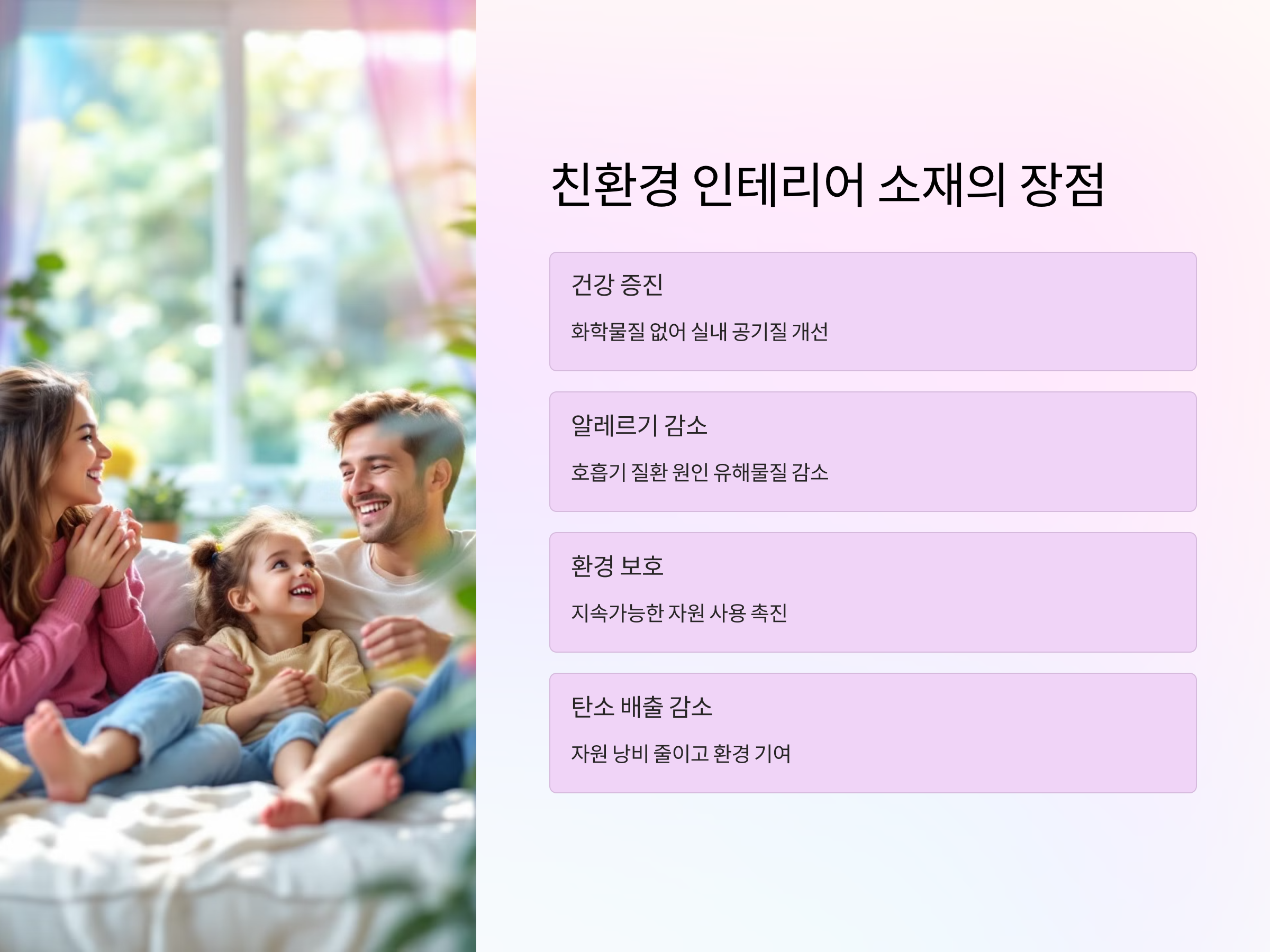 친환경 인테리어 소재의 장점

건강 증진

화학물질 없어 실내 공기질 개선

알레르기 감소

호흡기 질환 원인 유해물질 감소

환경 보호

지속가능한 자원 사용 촉진

탄소 배출 감소

자원 낭비 줄이고 환경 기여